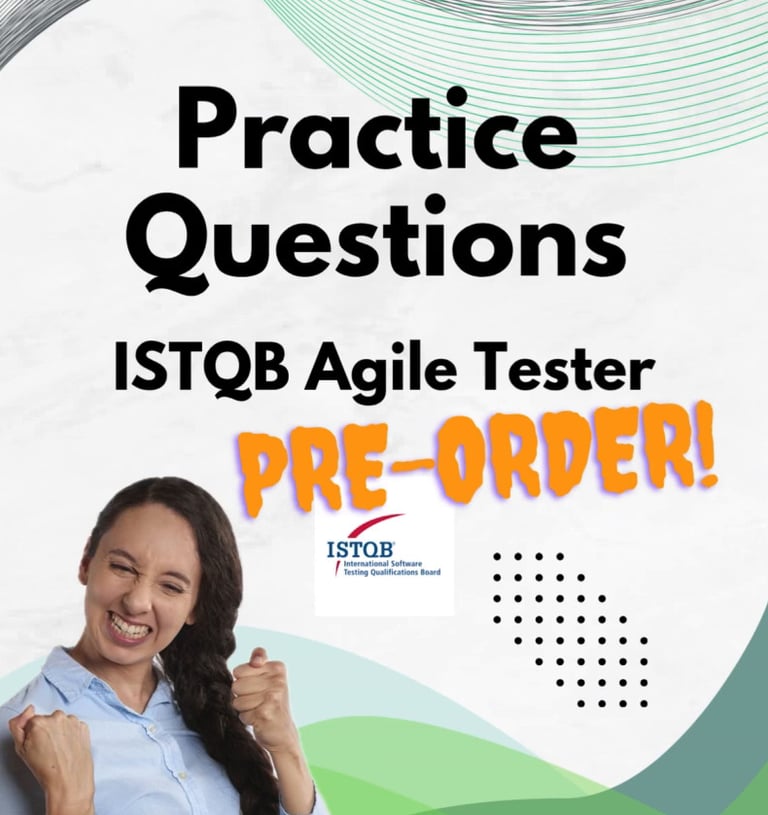 Practice Questions

ISTQB Agile Tester

PRE-ORDER!

ISTQB®
International Software Testing Qualifications Board